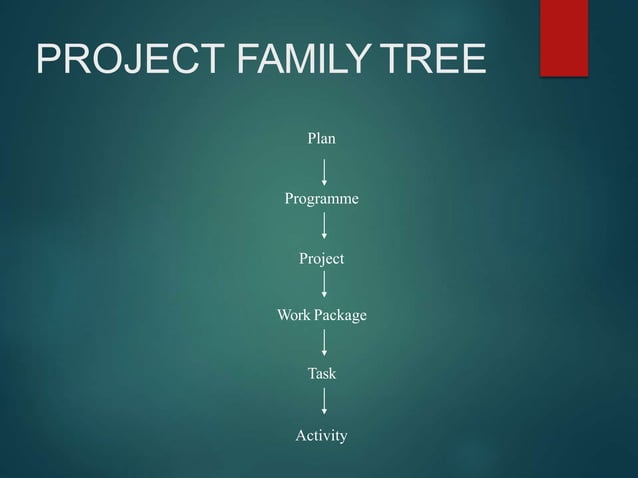 PROJECT FAMILY TREE

Plan

Programme

Project

Work Package

Task

Activity